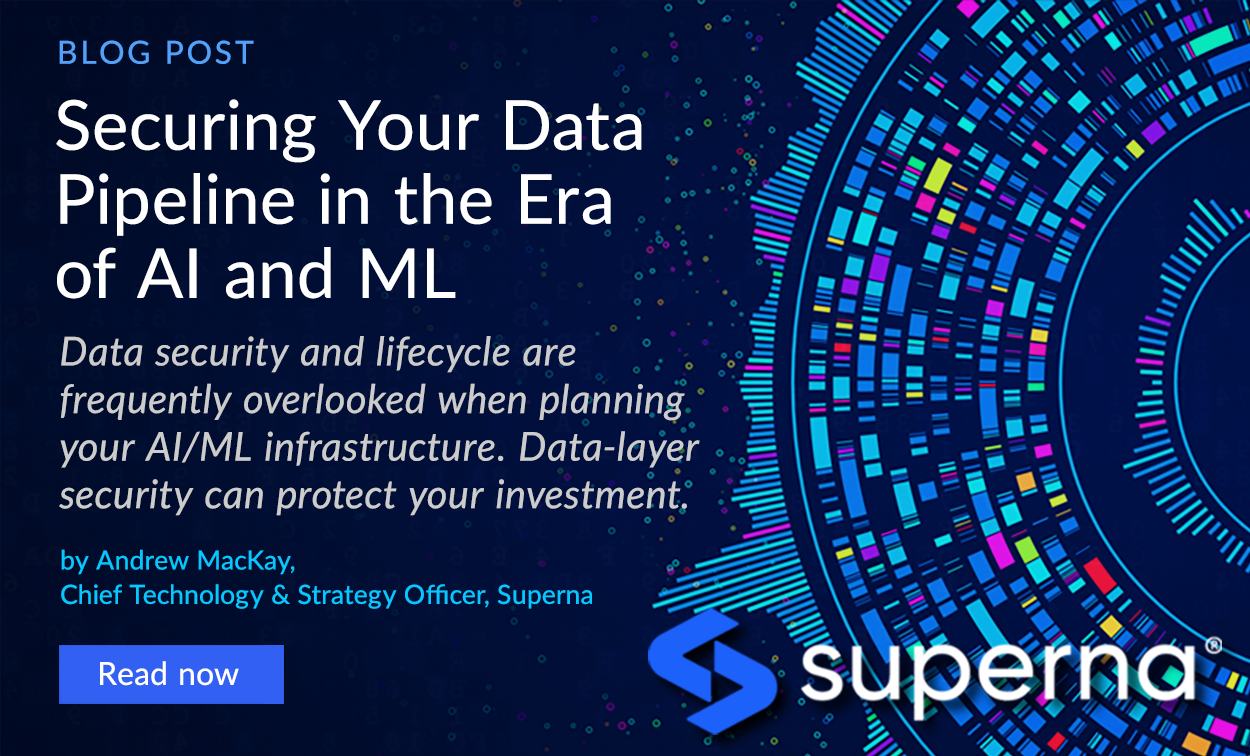 BLOG POST

Securing Your Data Pipeline in the Era of AI and ML

Data security and lifecycle are frequently overlooked when planning your AI/ML infrastructure. Data-layer security can protect your investment.

by Andrew MacKay,
Chief Technology & Strategy Officer, Superna

Read now

superna®